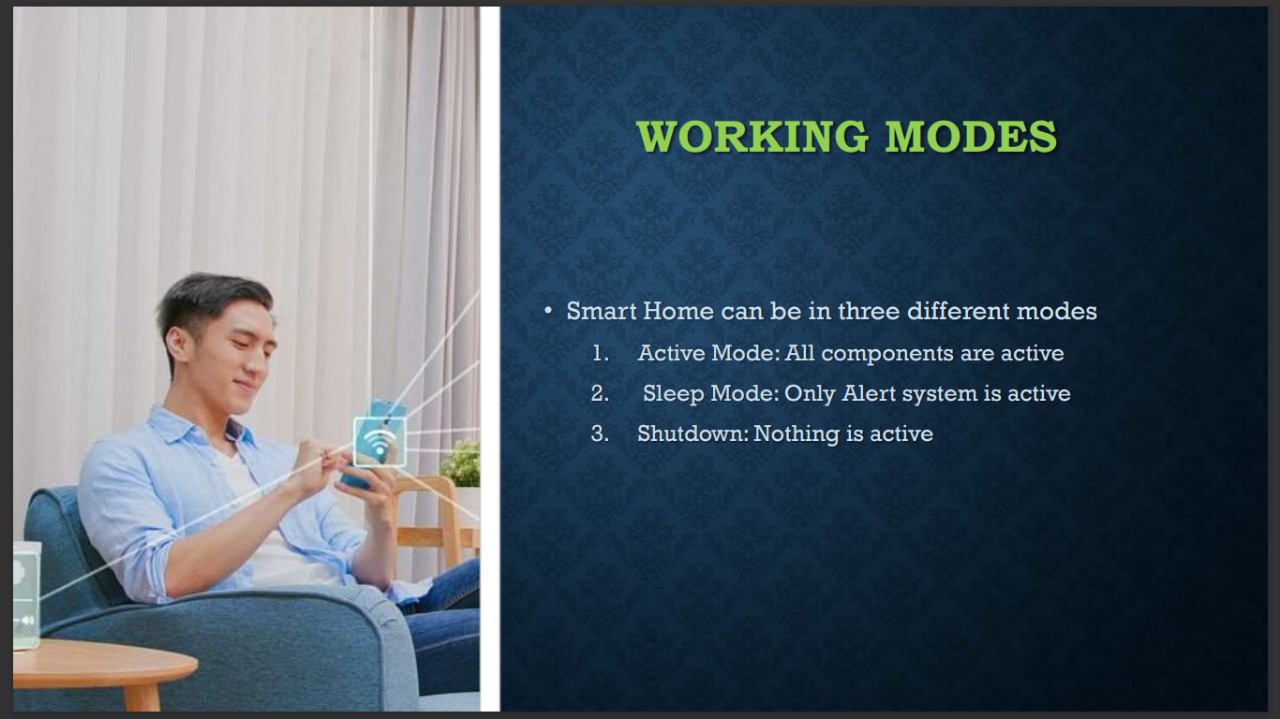 WORKING MODES

• Smart Home can be in three different modes
1. Active Mode: All components are active
2. Sleep Mode: Only Alert system is active
3. Shutdown: Nothing is active